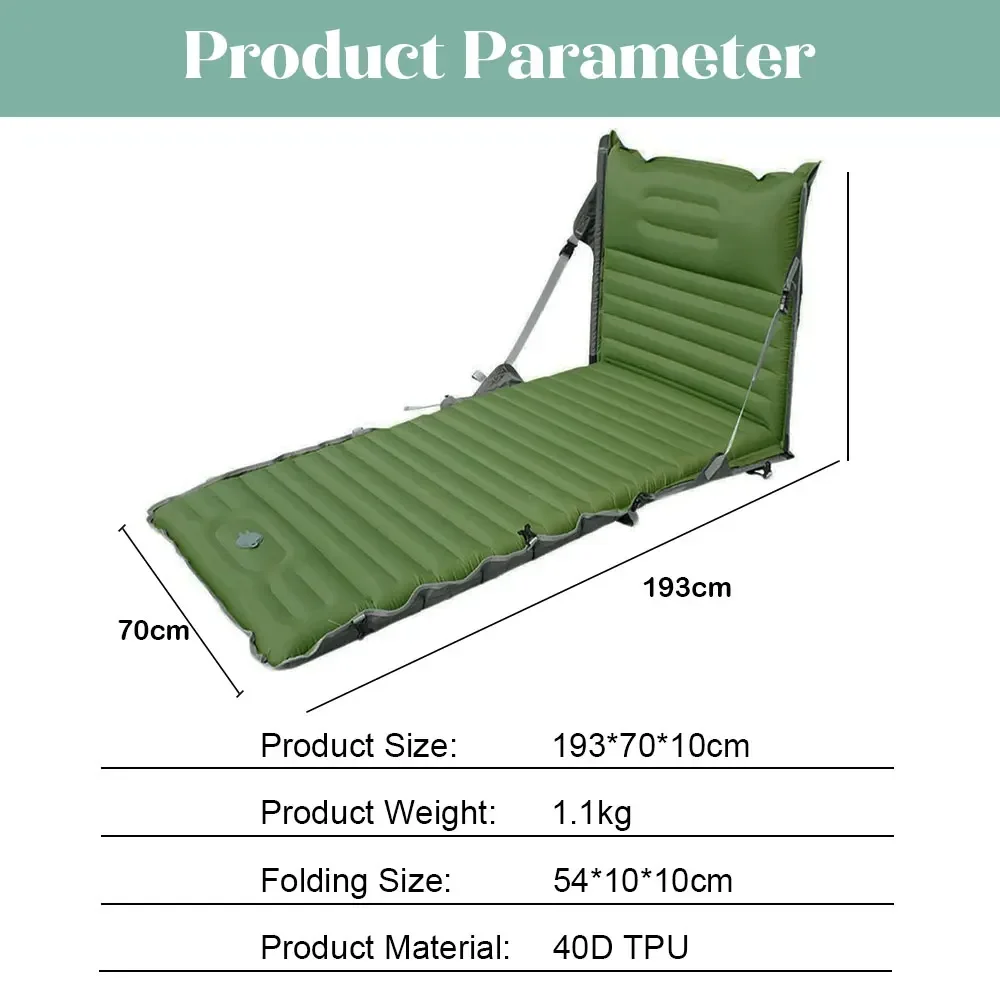 Product Parameter

193cm

70cm

| Product Size: | 193*70*10cm |
|---|---|
| Product Weight: | 1.1kg |
| Folding Size: | 54*10*10cm |
| Product Material: | 40D TPU |